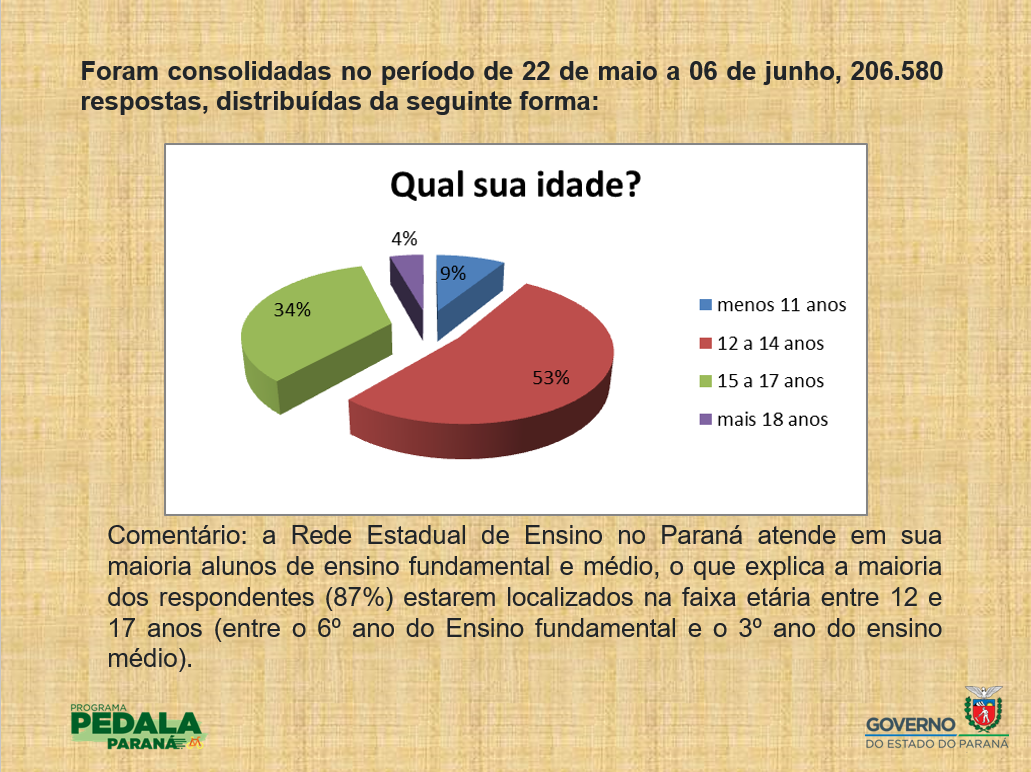 Foram consolidadas no período de 22 de maio a 06 de junho, 206.580 respostas, distribuídas da seguinte forma:

Qual sua idade?

4%
9%
34%
53%

menos 11 anos
12 a 14 anos
15 a 17 anos
mais 18 anos

Comentário: a Rede Estadual de Ensino no Paraná atende em sua maioria alunos de ensino fundamental e médio, o que explica a maioria dos respondentes (87%) estarem localizados na faixa etária entre 12 e 17 anos (entre o 6º ano do Ensino fundamental e o 3º ano do ensino médio).

PROGRAMA
PEDALA
PARANÁ

GOVERNO
DO ESTADO DO PARANÁ